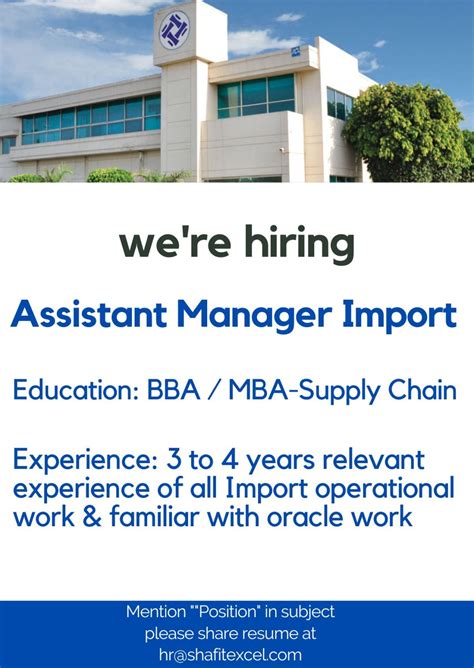 we're hiring

Assistant Manager Import

Education: BBA / MBA-Supply Chain

Experience: 3 to 4 years relevant experience of all Import operational work & familiar with oracle work

Mention ""Position" in subject
please share resume at
hr@shafitexcel.com